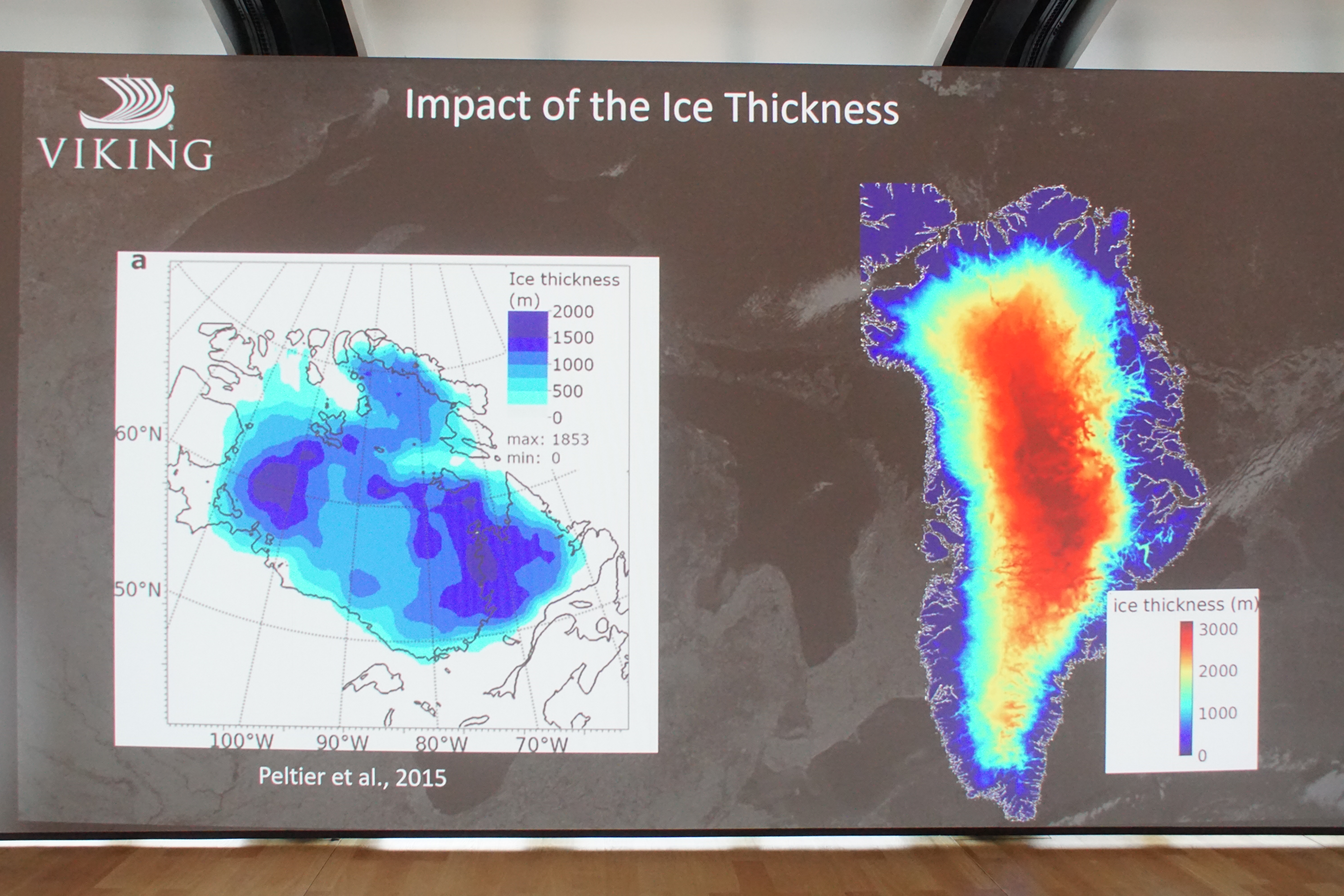 VIKING

Impact of the Ice Thickness

a

Ice thickness (m)

2000
1500
1000
500
0

max: 1853
min: 0

60°N
50°N

100°W 90°W 80°W 70°W

Peltier et al., 2015

ice thickness (m)

3000
2000
1000
0